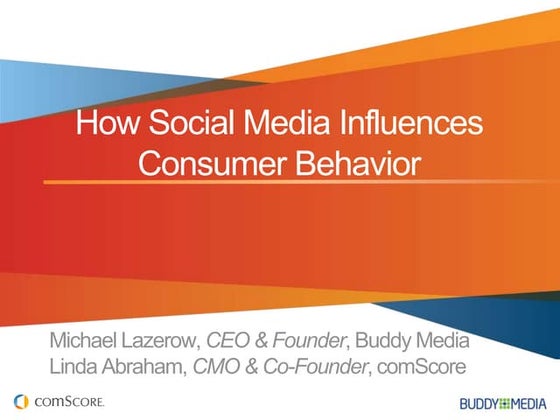 How Social Media Influences Consumer Behavior

Michael Lazerow, CEO & Founder, Buddy Media
Linda Abraham, CMO & Co-Founder, comScore

comScore.

BUDDY MEDIA